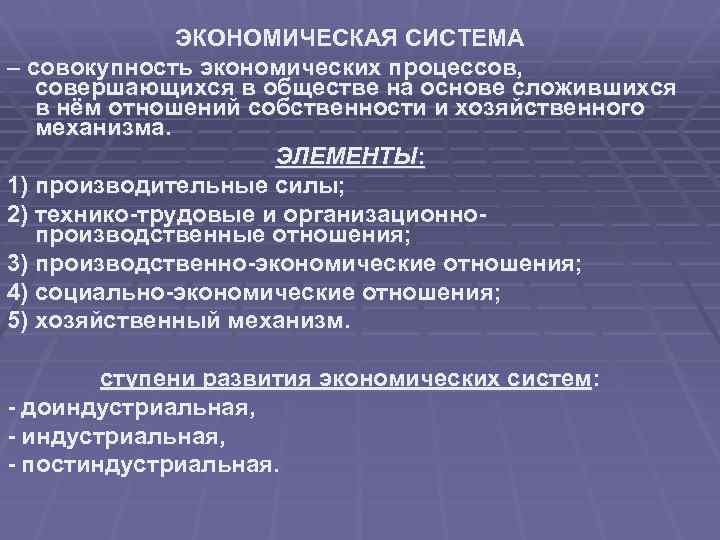 ЭКОНОМИЧЕСКАЯ СИСТЕМА

– совокупность экономических процессов, совершающихся в обществе на основе сложившихся в нём отношений собственности и хозяйственного механизма.

ЭЛЕМЕНТЫ:

1) производительные силы;

2) технико-трудовые и организационно-производственные отношения;

3) производственно-экономические отношения;

4) социально-экономические отношения;

5) хозяйственный механизм.

ступени развития экономических систем:

- доиндустриальная,

- индустриальная,

- постиндустриальная.